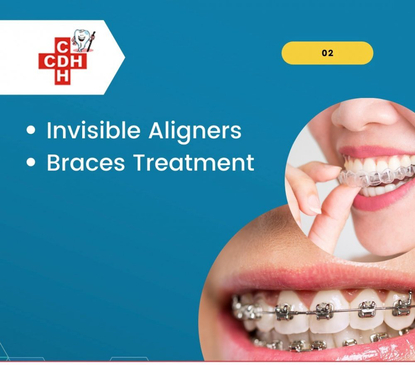 C
CDH
H

02

• Invisible Aligners
• Braces Treatment